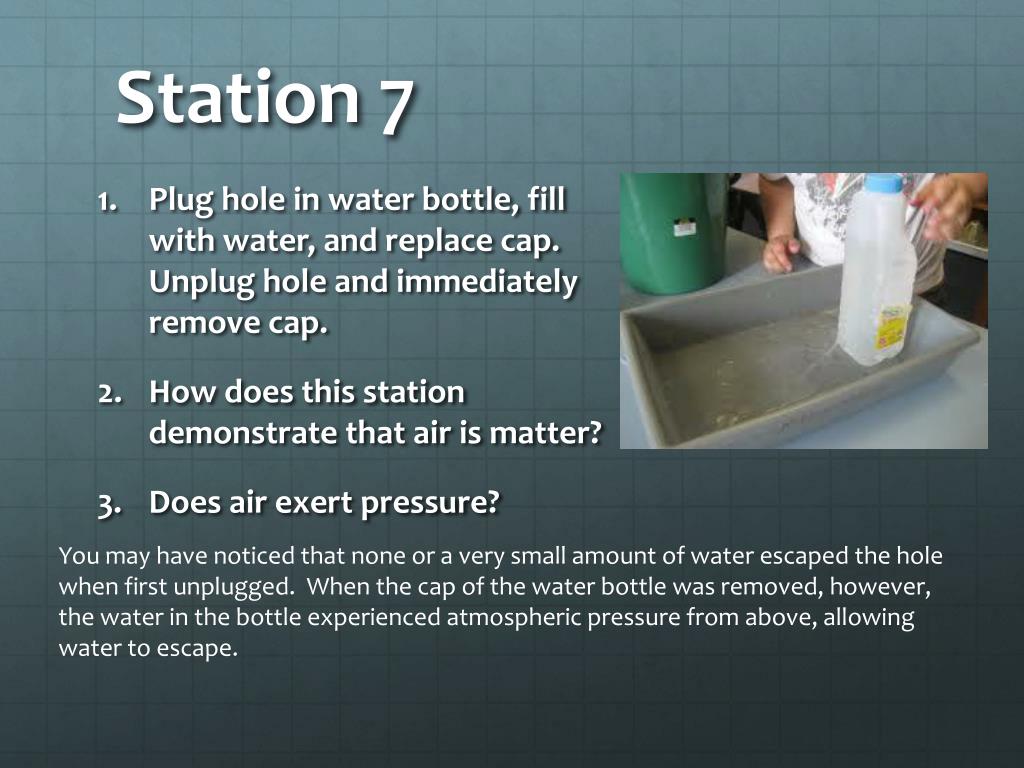 Station 7

1. Plug hole in water bottle, fill with water, and replace cap. Unplug hole and immediately remove cap.

2. How does this station demonstrate that air is matter?

3. Does air exert pressure?

You may have noticed that none or a very small amount of water escaped the hole when first unplugged. When the cap of the water bottle was removed, however, the water in the bottle experienced atmospheric pressure from above, allowing water to escape.